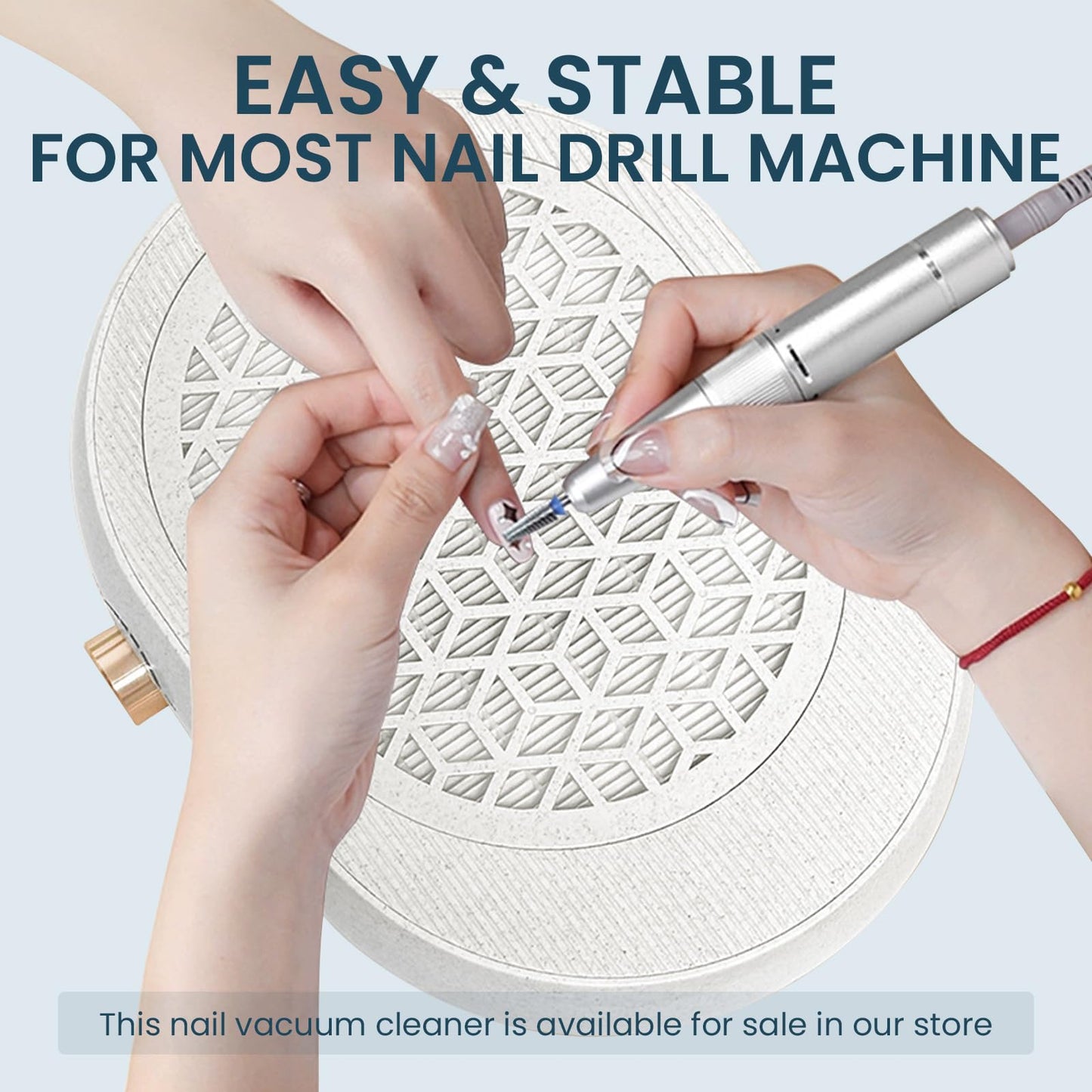 EASY & STABLE
FOR MOST NAIL DRILL MACHINE

This nail vacuum cleaner is available for sale in our store